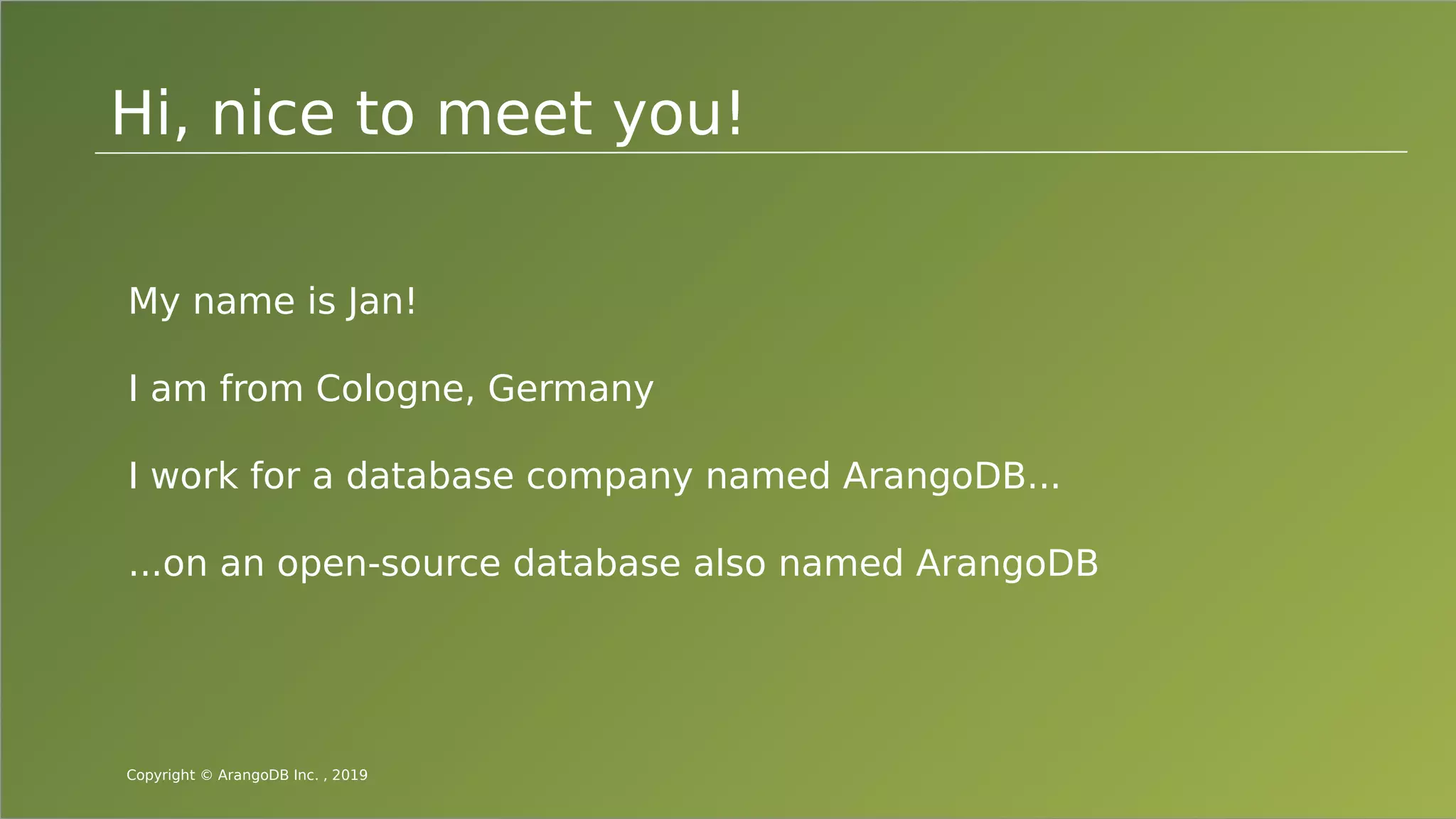 Hi, nice to meet you!

My name is Jan!

I am from Cologne, Germany

I work for a database company named ArangoDB...

...on an open-source database also named ArangoDB

Copyright © ArangoDB Inc. , 2019